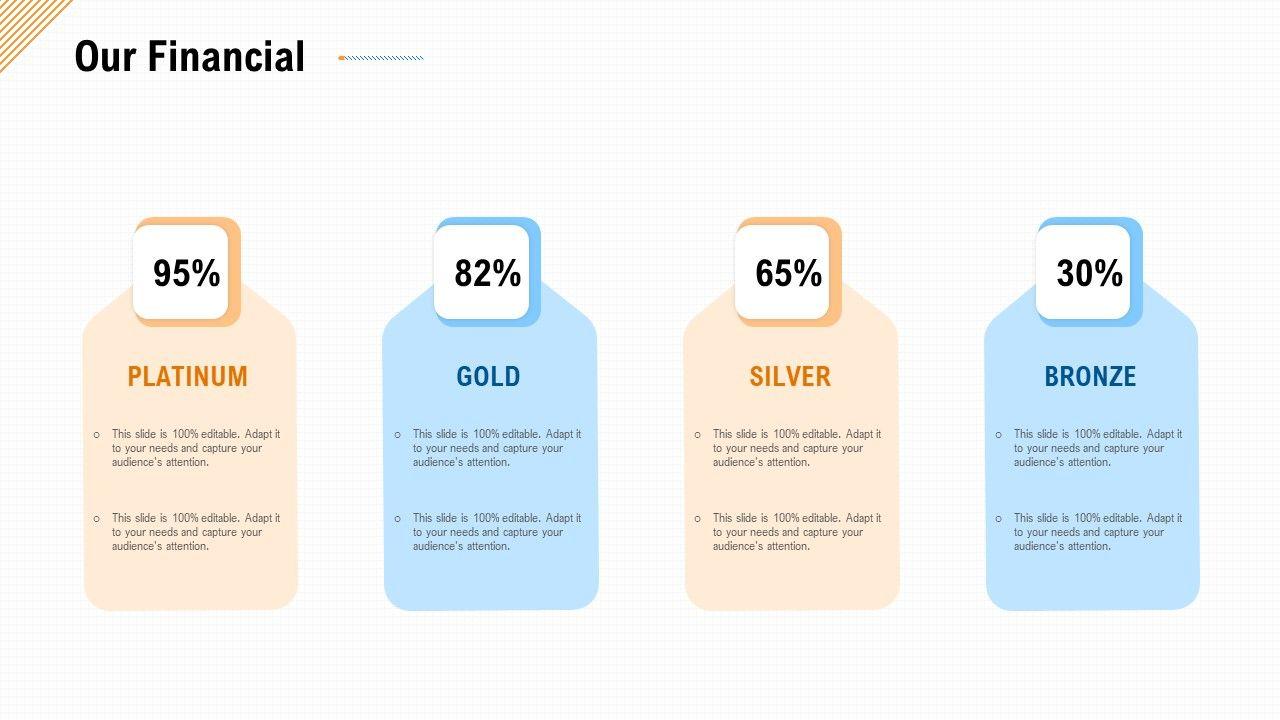 Our Financial

95%

PLATINUM

○ This slide is 100% editable. Adapt it to your needs and capture your audience's attention.

○ This slide is 100% editable. Adapt it to your needs and capture your audience's attention.

82%

GOLD

○ This slide is 100% editable. Adapt it to your needs and capture your audience's attention.

○ This slide is 100% editable. Adapt it to your needs and capture your audience's attention.

65%

SILVER

○ This slide is 100% editable. Adapt it to your needs and capture your audience's attention.

○ This slide is 100% editable. Adapt it to your needs and capture your audience's attention.

30%

BRONZE

○ This slide is 100% editable. Adapt it to your needs and capture your audience's attention.

○ This slide is 100% editable. Adapt it to your needs and capture your audience's attention.